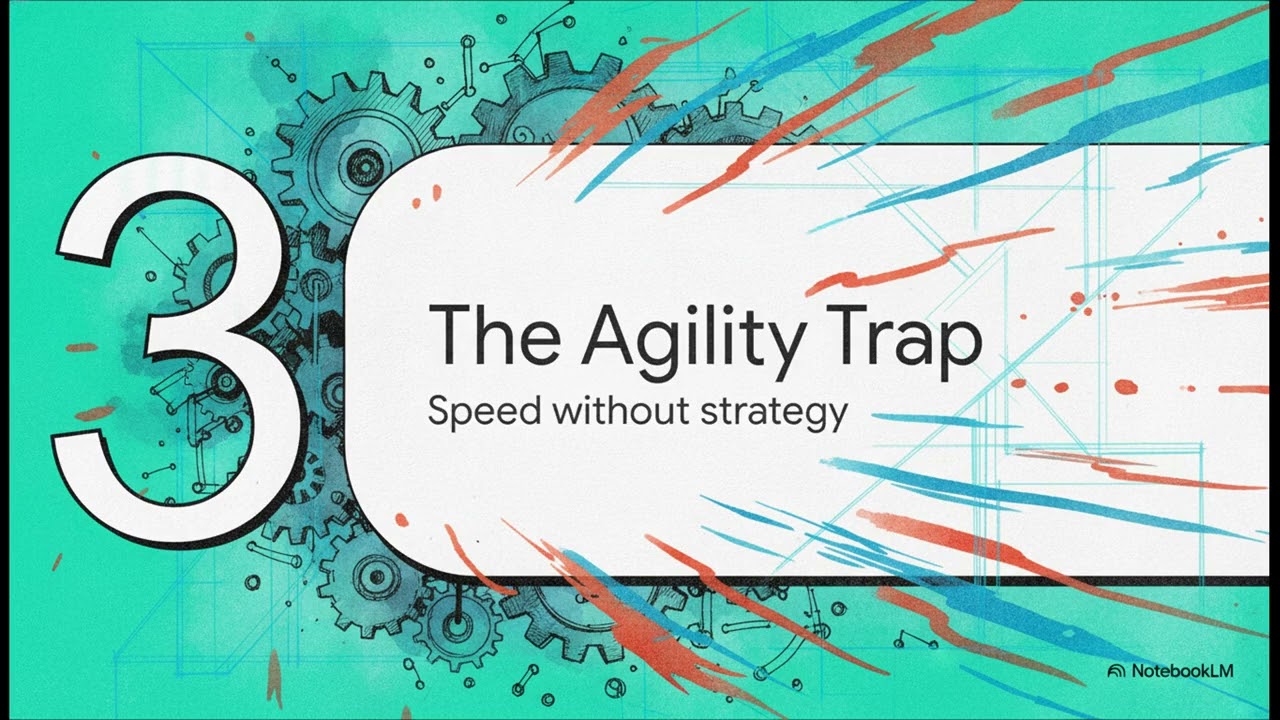 3

The Agility Trap

Speed without strategy

NotebookLM